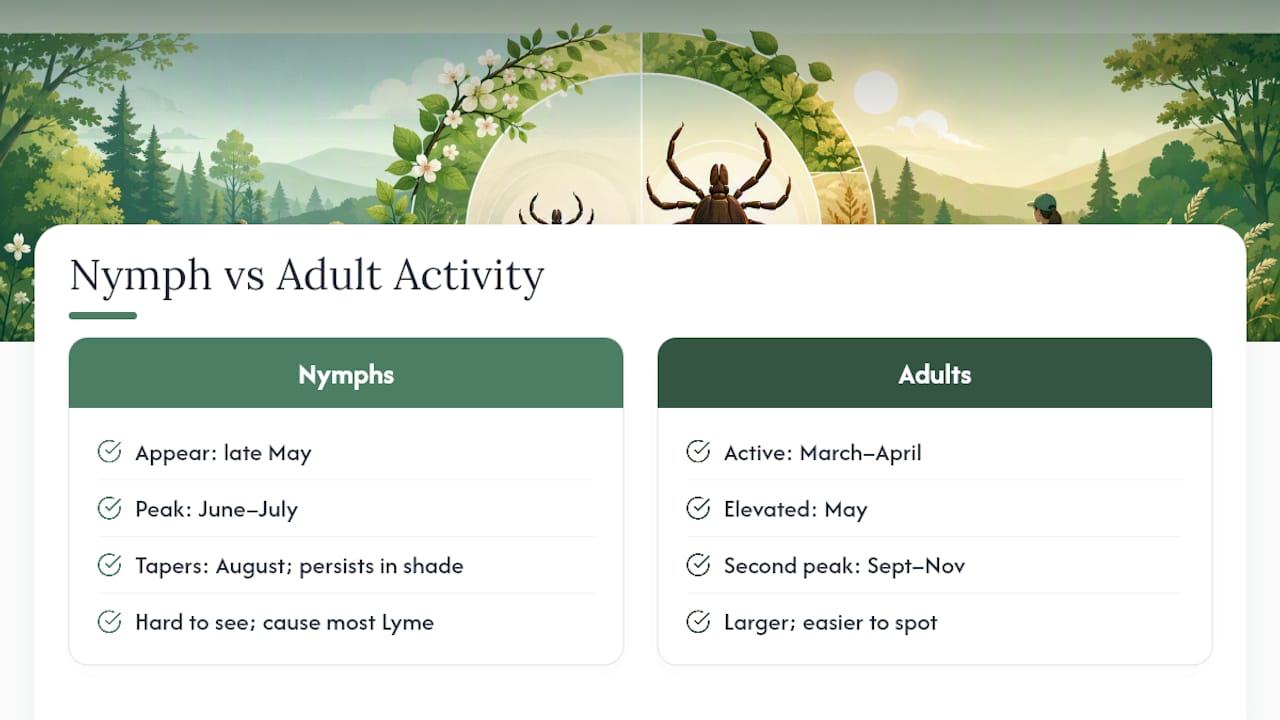 Nymph vs Adult Activity

Nymphs

Appear: late May

Peak: June–July

Tapers: August; persists in shade

Hard to see; cause most Lyme

Adults

Active: March–April

Elevated: May

Second peak: Sept–Nov

Larger; easier to spot